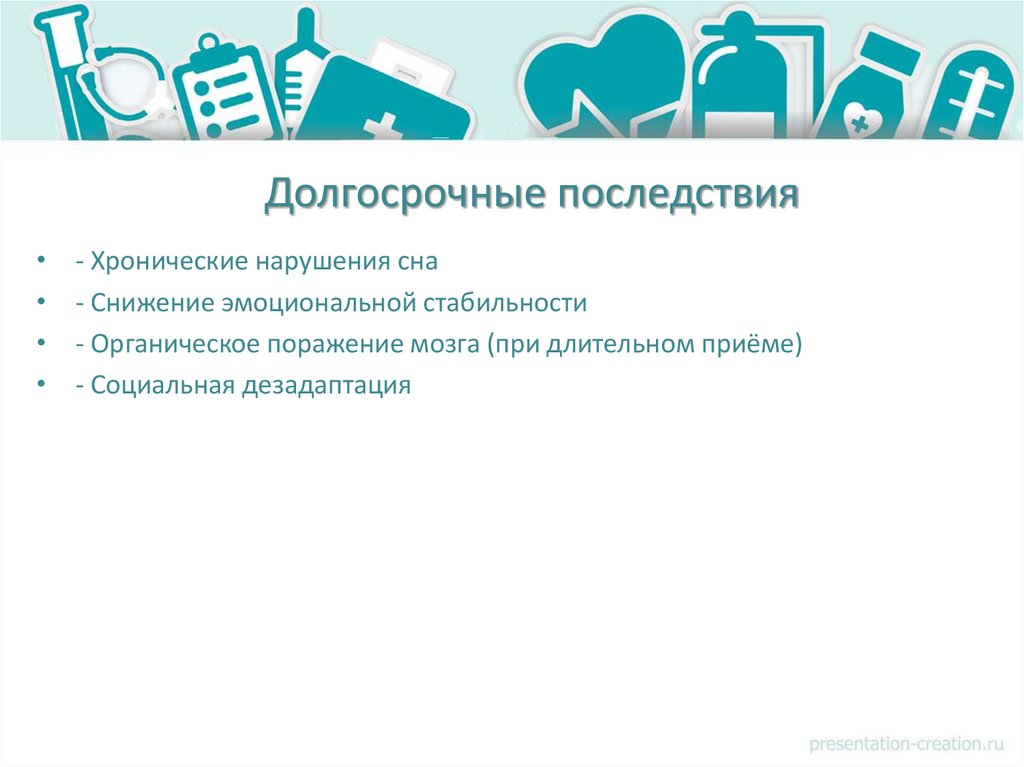 Долгосрочные последствия

• - Хронические нарушения сна
• - Снижение эмоциональной стабильности
• - Органическое поражение мозга (при длительном приёме)
• - Социальная дезадаптация

presentation-creation.ru